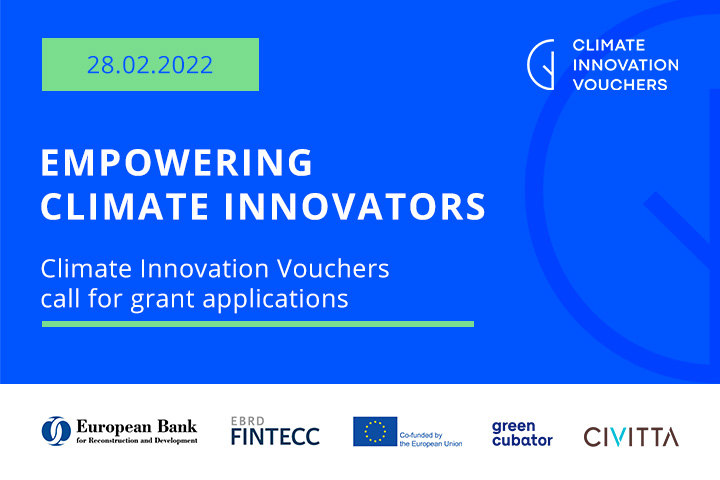 28.02.2022

CLIMATE INNOVATION VOUCHERS

EMPOWERING CLIMATE INNOVATORS

Climate Innovation Vouchers call for grant applications

European Bank for Reconstruction and Development

EBRD FINTECC

Co-funded by the European Union

green cubator

CIVITTA